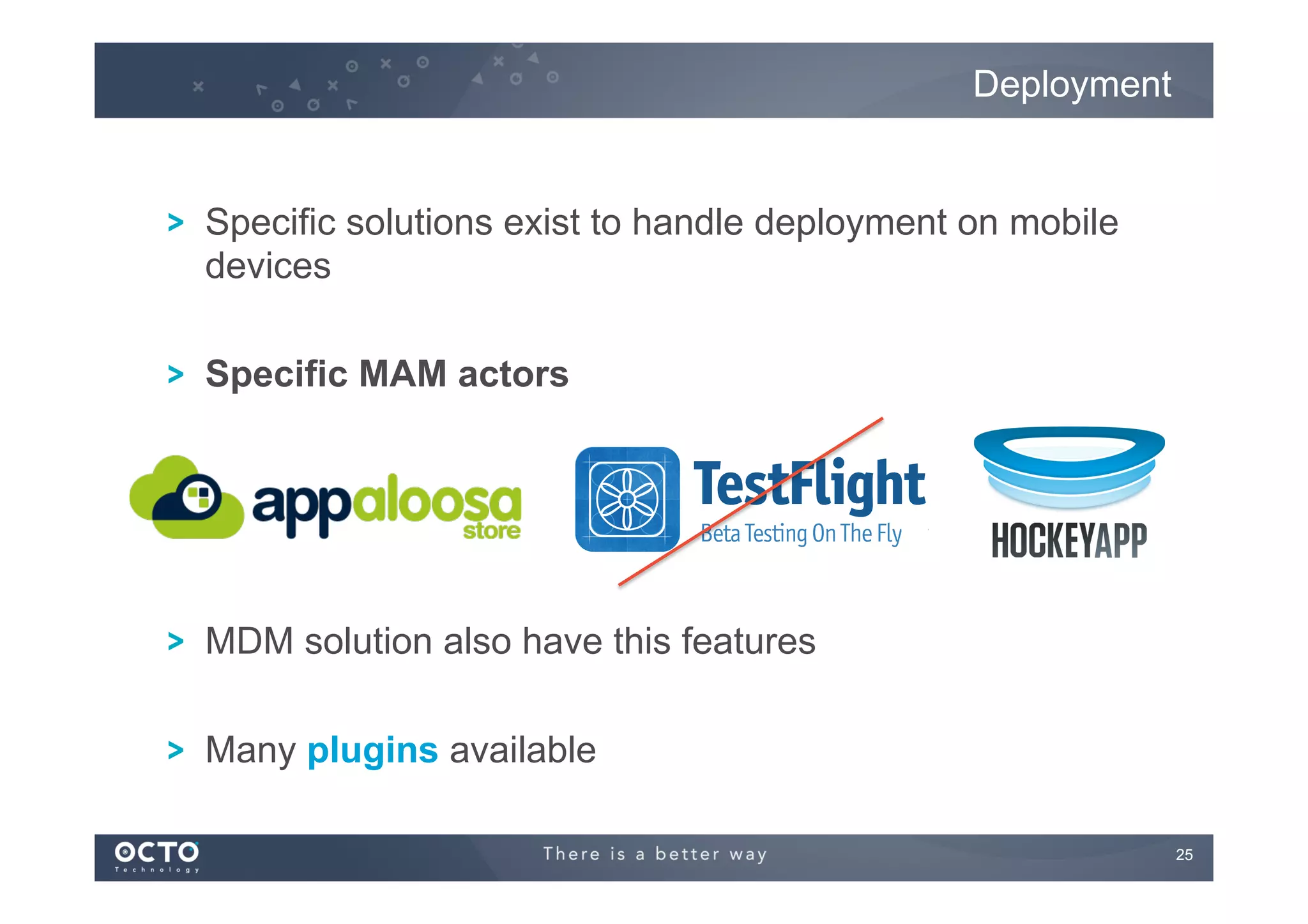 Deployment

> Specific solutions exist to handle deployment on mobile devices

> Specific MAM actors

appaloosa store

TestFlight
Beta Testing On The Fly

HOCKEYAPP

> MDM solution also have this features

> Many plugins available

OCTO Technology

There is a better way

25